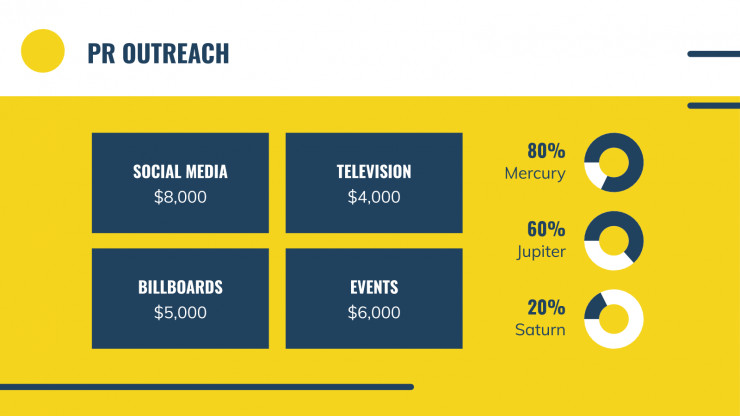 PR OUTREACH

SOCIAL MEDIA
$8,000

TELEVISION
$4,000

BILLBOARDS
$5,000

EVENTS
$6,000

80%
Mercury

60%
Jupiter

20%
Saturn